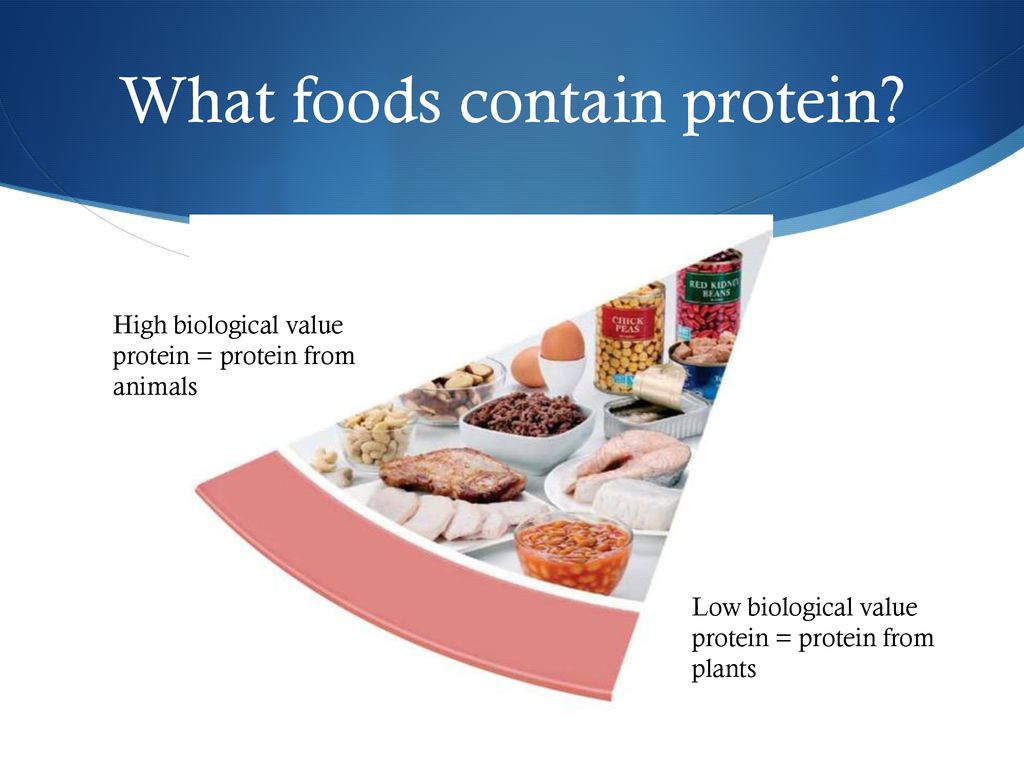 What foods contain protein?

High biological value protein = protein from animals

CHICK PEAS

RED KIDNEY BEANS

Low biological value protein = protein from plants